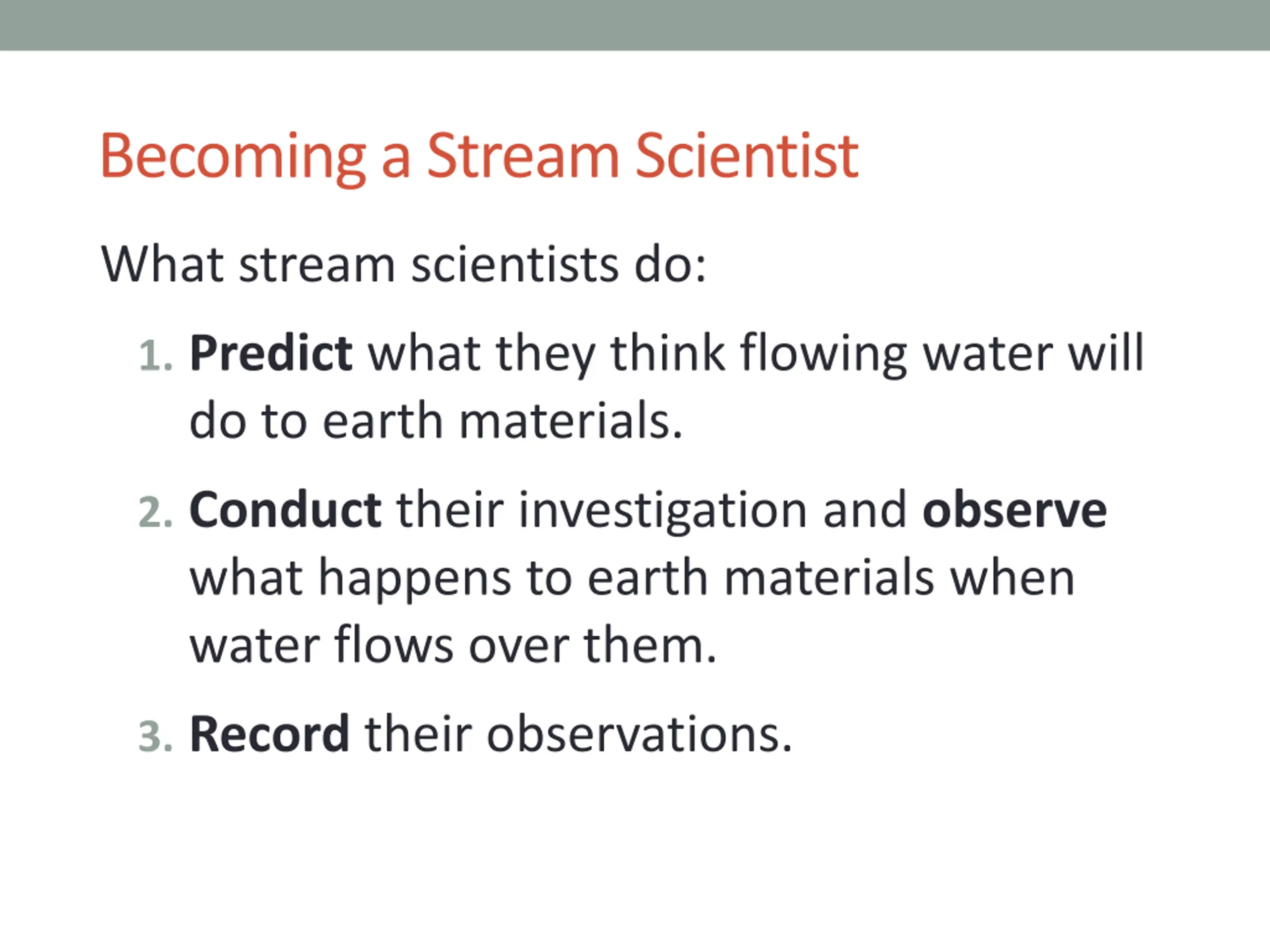 Becoming a Stream Scientist

What stream scientists do:

1. Predict what they think flowing water will do to earth materials.

2. Conduct their investigation and observe what happens to earth materials when water flows over them.

3. Record their observations.